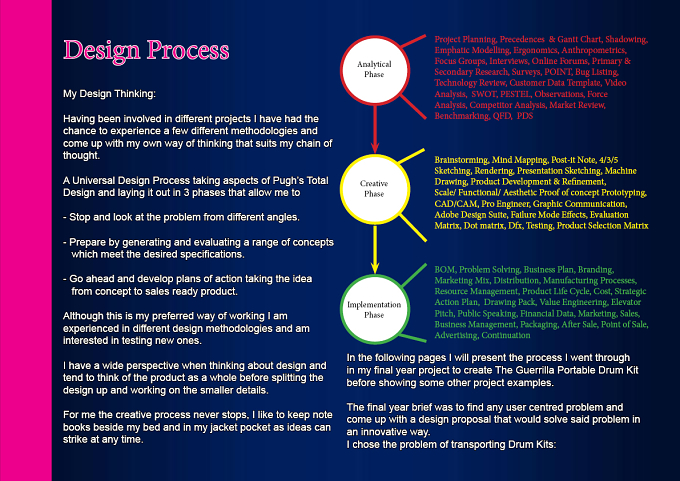 Design Process

My Design Thinking:

Having been involved in different projects I have had the chance to experience a few different methodologies and come up with my own way of thinking that suits my chain of thought.

A Universal Design Process taking aspects of Pugh's Total Design and laying it out in 3 phases that allow me to

- Stop and look at the problem from different angles.

- Prepare by generating and evaluating a range of concepts which meet the desired specifications.

- Go ahead and develop plans of action taking the idea from concept to sales ready product.

Although this is my preferred way of working I am experienced in different design methodologies and am interested in testing new ones.

I have a wide perspective when thinking about design and tend to think of the product as a whole before splitting the design up and working on the smaller details.

For me the creative process never stops, I like to keep note books beside my bed and in my jacket pocket as ideas can strike at any time.

Analytical Phase

Project Planning, Precedences & Gantt Chart, Shadowing, Emphatic Modelling, Ergonomics, Anthropometrics, Focus Groups, Interviews, Online Forums, Primary & Secondary Research, Surveys, POINT, Bug Listing, Technology Review, Customer Data Template, Video Analysis, SWOT, PESTEL, Observations, Force Analysis, Competitor Analysis, Market Review, Benchmarking, QFD, PDS

Creative Phase

Brainstorming, Mind Mapping, Post-it Note, 4/3/5 Sketching, Rendering, Presentation Sketching, Machine Drawing, Product Development & Refinement, Scale/ Functional/ Aesthetic Proof of concept Prototyping, CAD/CAM, Pro Engineer, Graphic Communication, Adobe Design Suite, Failure Mode Effects, Evaluation Matrix, Dot matrix, Dfx, Testing, Product Selection Matrix

Implementation Phase

BOM, Problem Solving, Business Plan, Branding, Marketing Mix, Distribution, Manufacturing Processes, Resource Management, Product Life Cycle, Cost, Strategic Action Plan, Drawing Pack, Value Engineering, Elevator Pitch, Public Speaking, Financial Data, Marketing, Sales, Business Management, Packaging, After Sale, Point of Sale, Advertising, Continuation

In the following pages I will present the process I went through in my final year project to create The Guerrilla Portable Drum Kit before showing some other project examples.

The final year brief was to find any user centred problem and come up with a design proposal that would solve said problem in an innovative way.
I chose the problem of transporting Drum Kits: